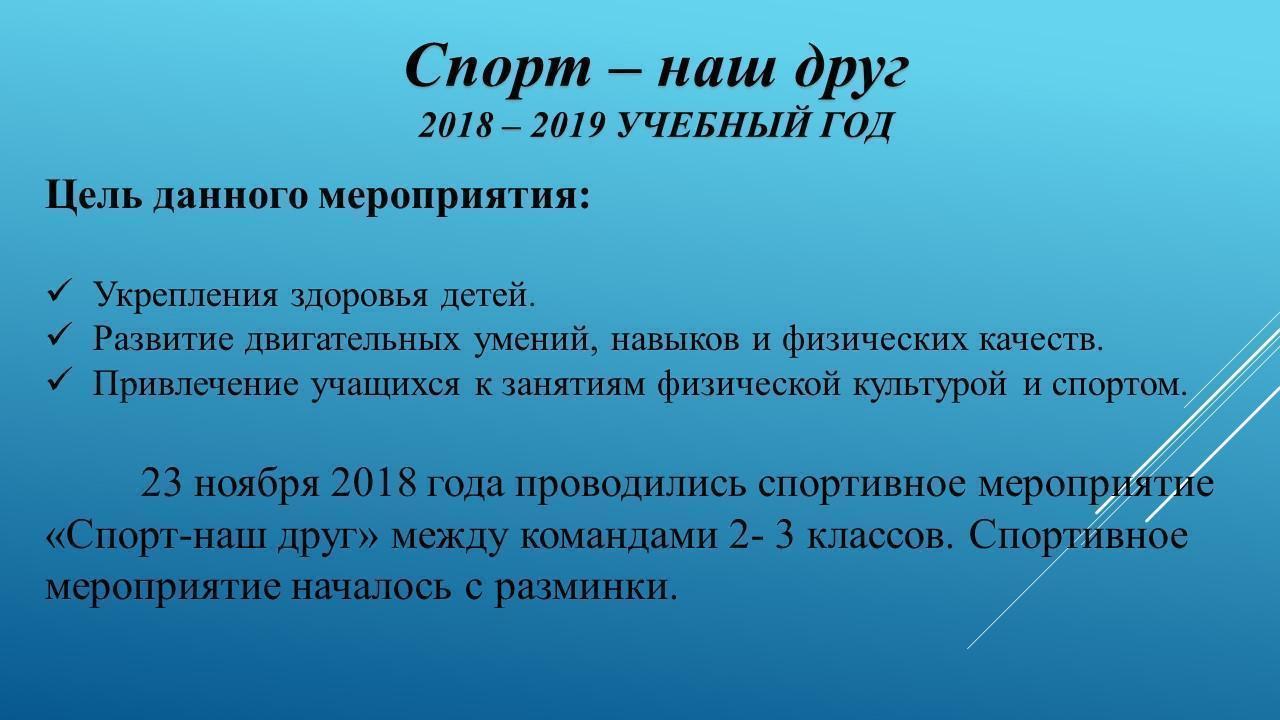 Спорт – наш друг
2018 – 2019 УЧЕБНЫЙ ГОД

Цель данного мероприятия:

✓ Укрепления здоровья детей.
✓ Развитие двигательных умений, навыков и физических качеств.
✓ Привлечение учащихся к занятиям физической культурой и спортом.

23 ноября 2018 года проводились спортивное мероприятие «Спорт-наш друг» между командами 2- 3 классов. Спортивное мероприятие началось с разминки.